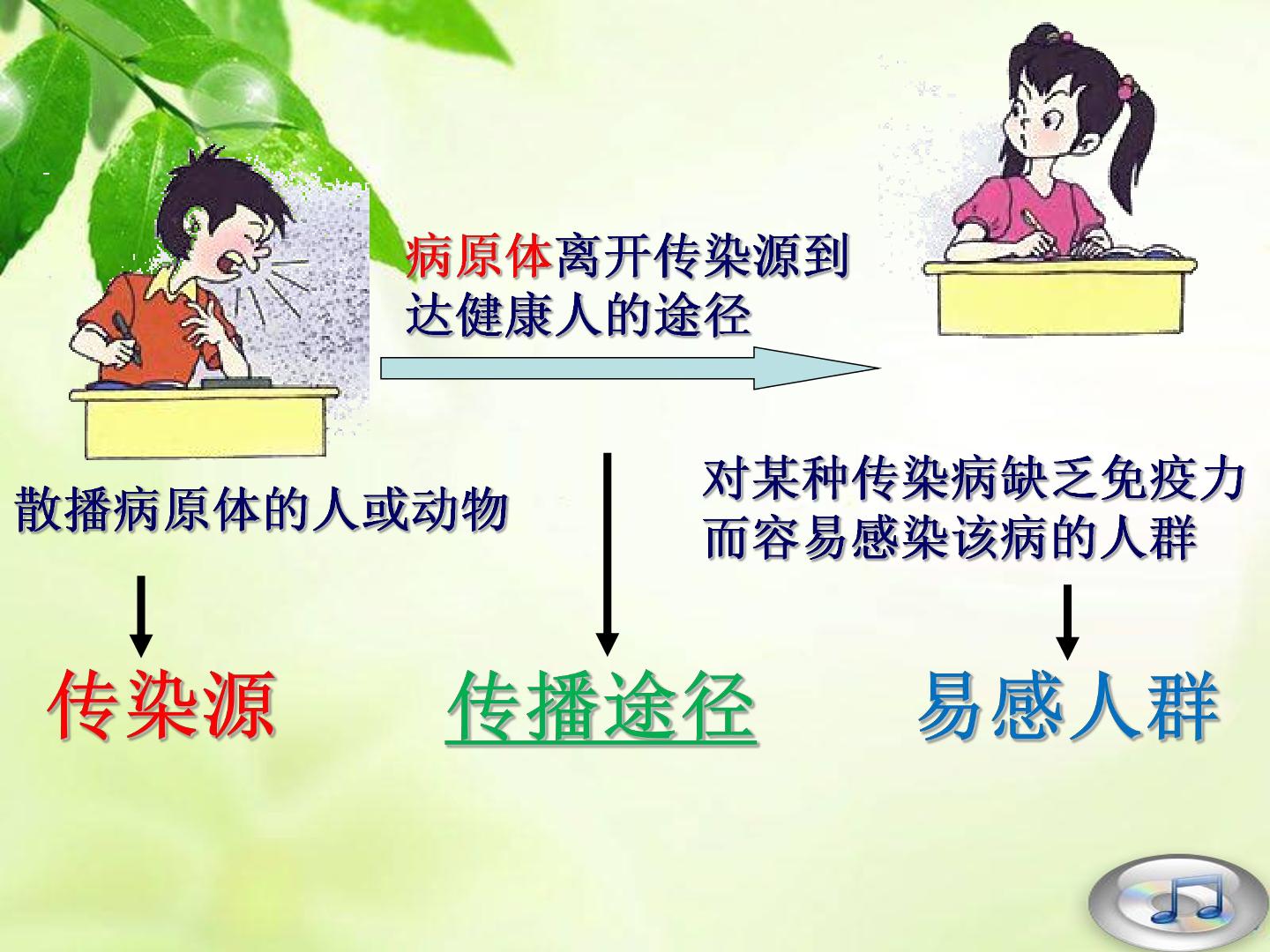 病原体离开传染源到达健康人的途径

散播病原体的人或动物

对某种传染病缺乏免疫力而容易感染该病的人群

传染源

传播途径

易感人群